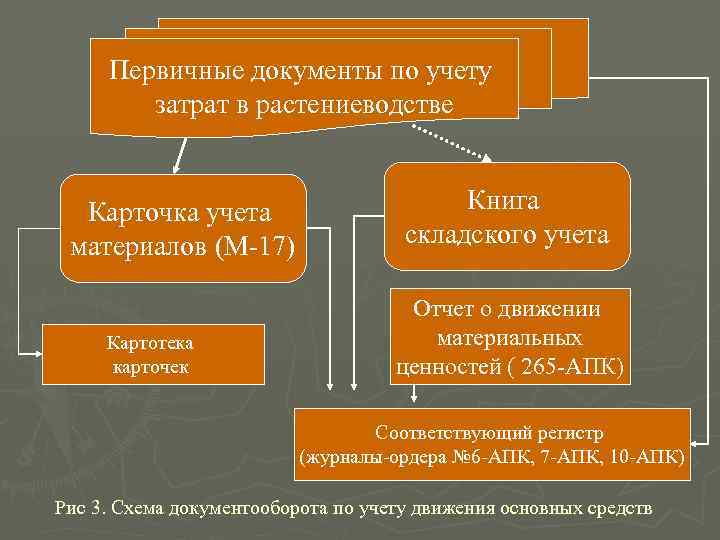 Первичные документы по учету затрат в растениеводстве

Карточка учета материалов (М-17)

Книга складского учета

Картотека карточек

Отчет о движении материальных ценностей ( 265-АПК)

Соответствующий регистр (журналы-ордера №6-АПК, 7-АПК, 10-АПК)

Рис 3. Схема документооборота по учету движения основных средств